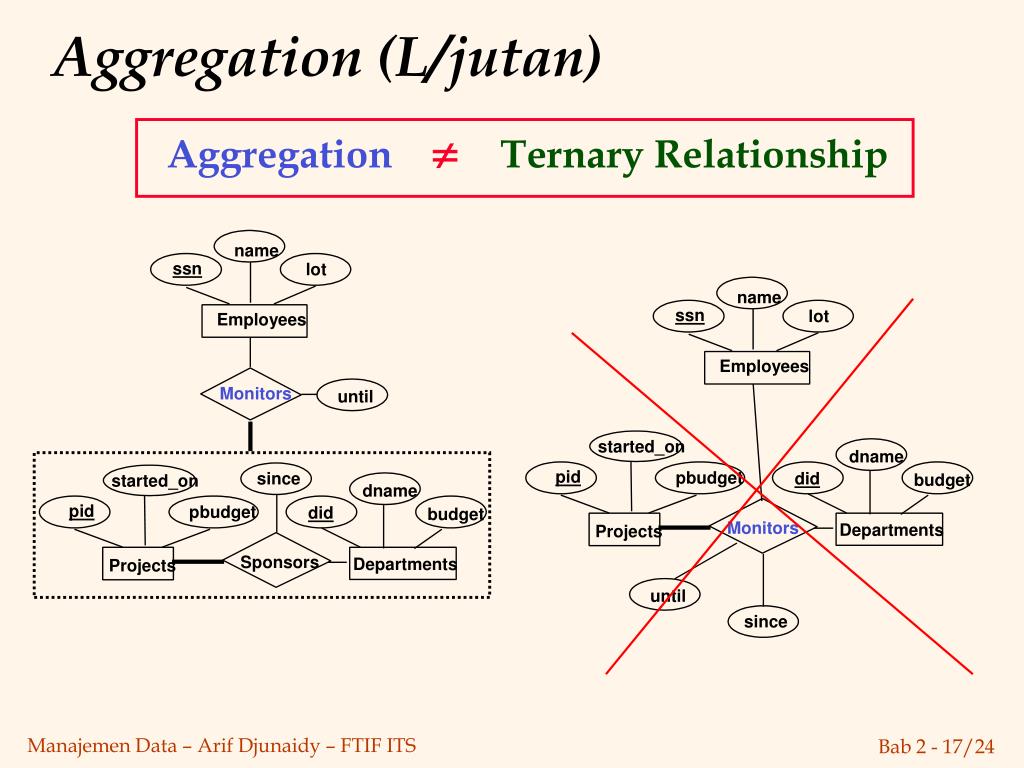 Aggregation (L/jutan)

Aggregation $\neq$ Ternary Relationship

name
ssn
lot
Employees
Monitors
until
started_on
since
dname
pid
pbudget
did
budget
Projects
Sponsors
Departments

name
ssn
lot
Employees
started_on
dname
pid
pbudget
did
budget
Projects
Monitors
Departments
until
since

Manajemen Data – Arif Djunaidy – FTIF ITS

Bab 2 - 17/24